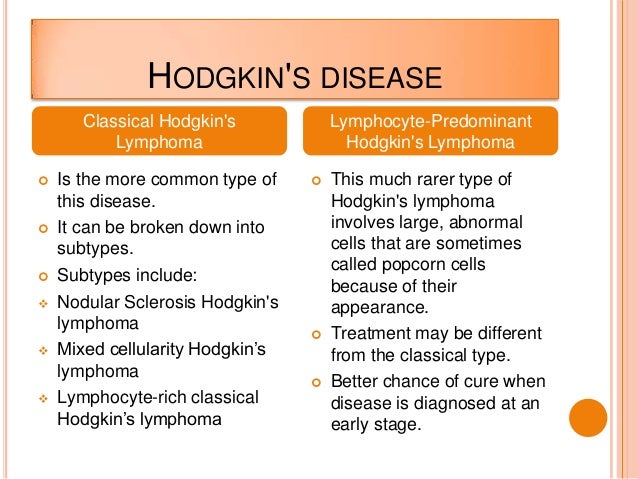 HODGKIN'S DISEASE

Classical Hodgkin's Lymphoma

- Is the more common type of this disease.
- It can be broken down into subtypes.
- Subtypes include:
- Nodular Sclerosis Hodgkin's lymphoma
- Mixed cellularity Hodgkin's lymphoma
- Lymphocyte-rich classical Hodgkin's lymphoma

Lymphocyte-Predominant Hodgkin's Lymphoma

- This much rarer type of Hodgkin's lymphoma involves large, abnormal cells that are sometimes called popcorn cells because of their appearance.
- Treatment may be different from the classical type.
- Better chance of cure when disease is diagnosed at an early stage.